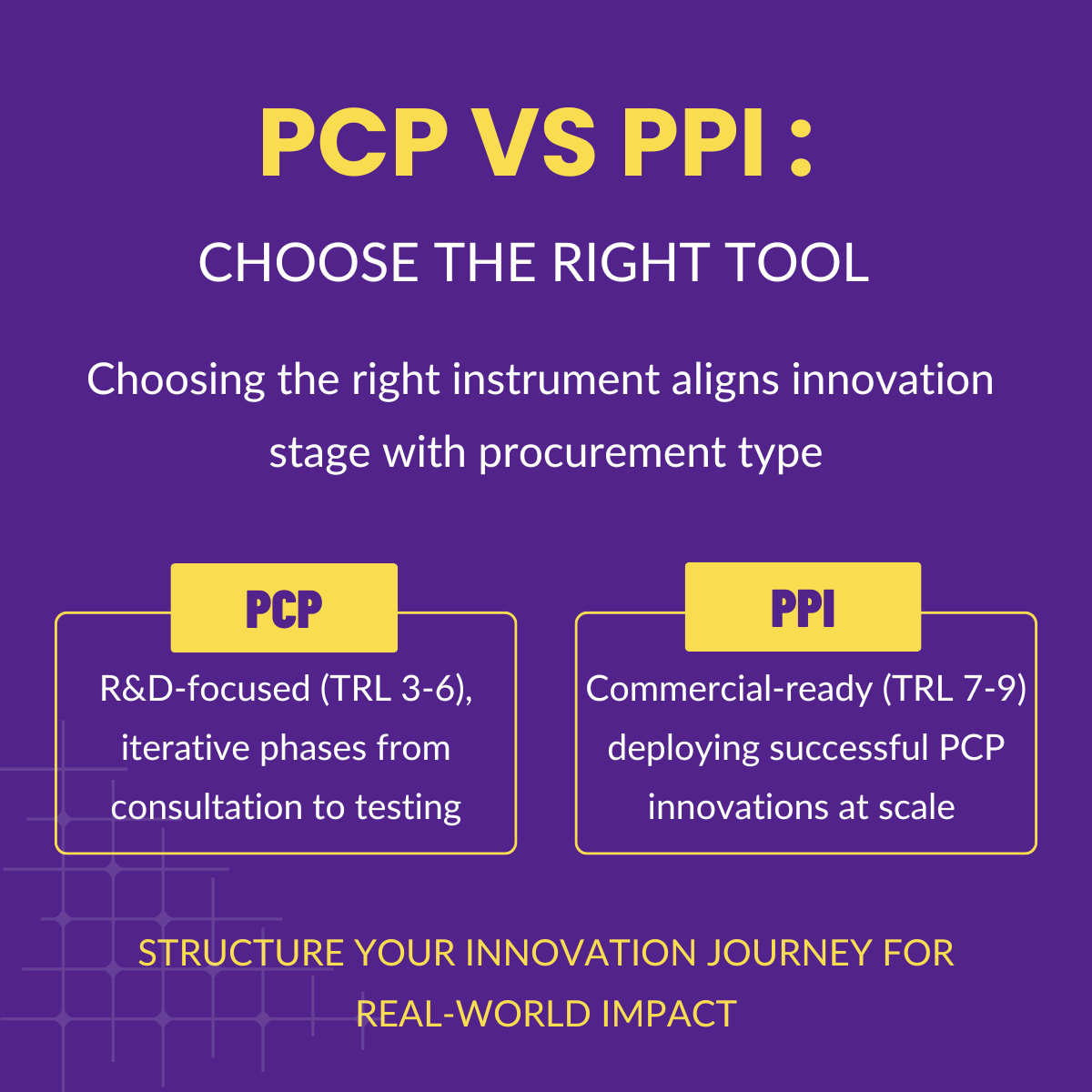 PCP VS PPI :

CHOOSE THE RIGHT TOOL

Choosing the right instrument aligns innovation stage with procurement type

PCP

R&D-focused (TRL 3-6), iterative phases from consultation to testing

PPI

Commercial-ready (TRL 7-9) deploying successful PCP innovations at scale

STRUCTURE YOUR INNOVATION JOURNEY FOR REAL-WORLD IMPACT